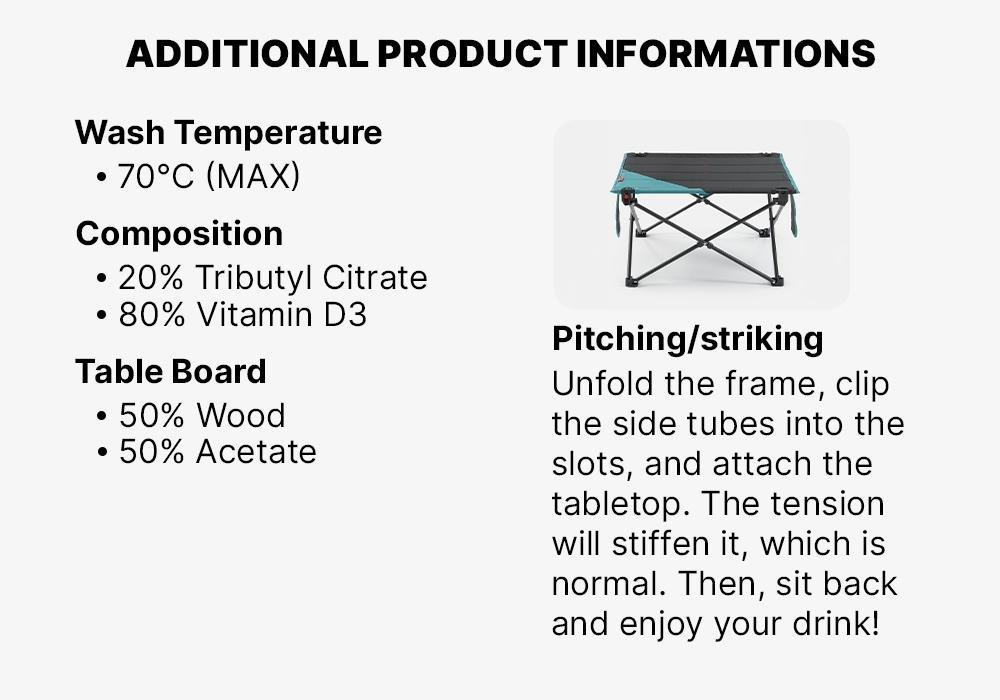 ADDITIONAL PRODUCT INFORMATIONS

Wash Temperature
• 70°C (MAX)

Composition
• 20% Tributyl Citrate
• 80% Vitamin D3

Table Board
• 50% Wood
• 50% Acetate

Pitching/striking
Unfold the frame, clip the side tubes into the slots, and attach the tabletop. The tension will stiffen it, which is normal. Then, sit back and enjoy your drink!